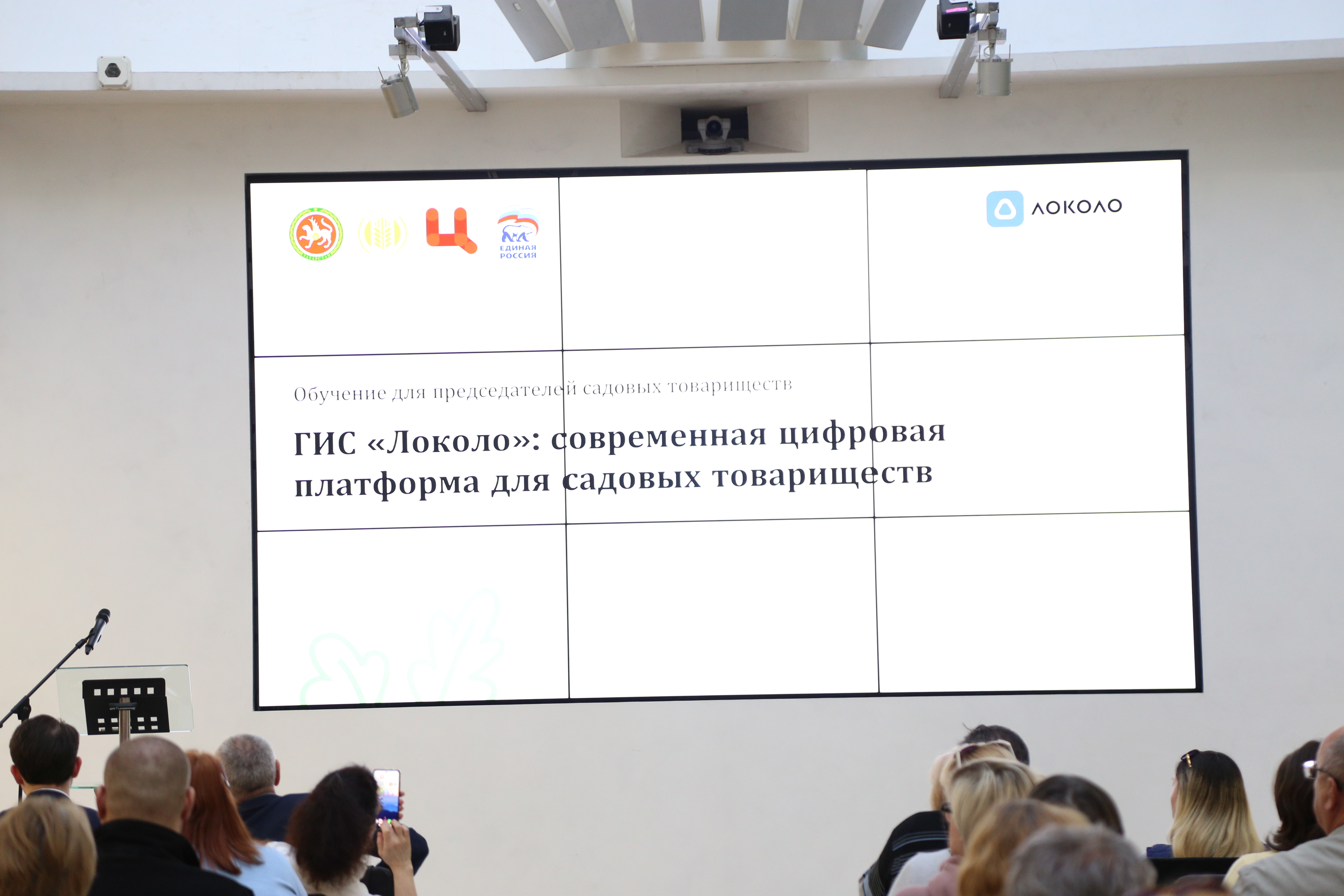 ЕДИНАЯ РОССИЯ

ЛОКОЛО

Обучение для председателей садовых товариществ

ГИС «Локоло»: современная цифровая платформа для садовых товариществ